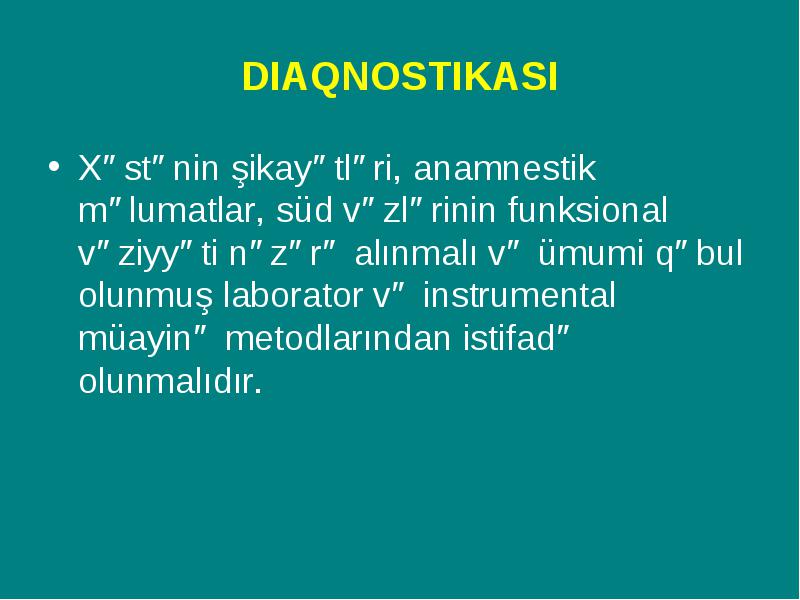 DIAQNOSTIKASI

• X″st″nin şikay″tl″ri, anamnestik m″lumatlar, süd v″zl″rinin funksional v″ziyy″ti n″z″r″ alınmalı v″ ümumi q″bul olunmuş laborator v″ instrumental müayin″ metodlarından istifad″ olunmalıdır.